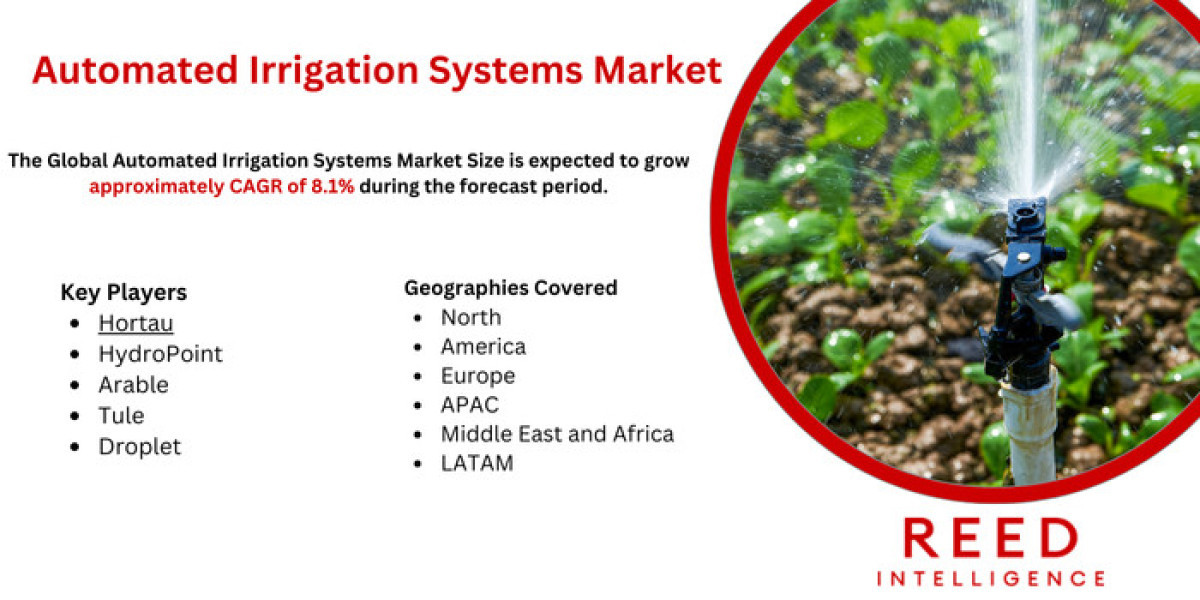 Automated Irrigation Systems Market

The Global Automated Irrigation Systems Market Size is expected to grow approximately CAGR of 8.1% during the forecast period.

Key Players
- Hortau
- HydroPoint
- Arable
- Tule
- Droplet

Geographies Covered
- North
- America
- Europe
- APAC
- Middle East and Africa
- LATAM

REED
INTELLIGENCE